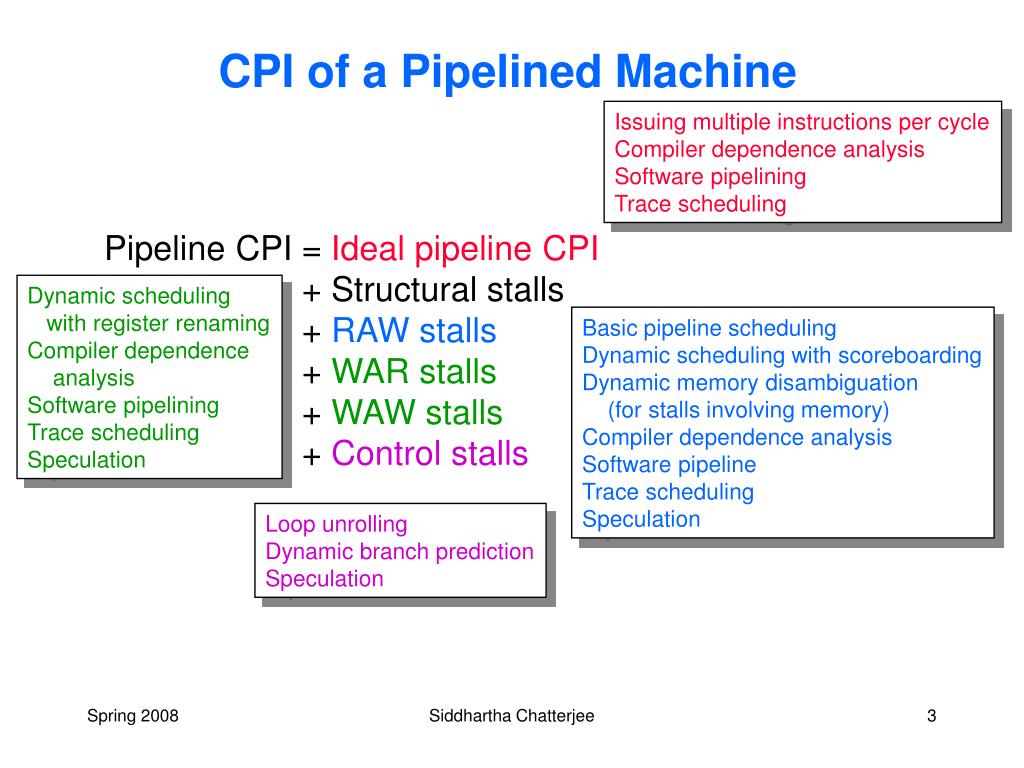 CPI of a Pipelined Machine

Issuing multiple instructions per cycle
Compiler dependence analysis
Software pipelining
Trace scheduling

Pipeline CPI = Ideal pipeline CPI
+ Structural stalls
+ RAW stalls
+ WAR stalls
+ WAW stalls
+ Control stalls

Dynamic scheduling with register renaming
Compiler dependence analysis
Software pipelining
Trace scheduling
Speculation

Basic pipeline scheduling
Dynamic scheduling with scoreboarding
Dynamic memory disambiguation (for stalls involving memory)
Compiler dependence analysis
Software pipeline
Trace scheduling
Speculation

Loop unrolling
Dynamic branch prediction
Speculation

Spring 2008

Siddhartha Chatterjee

3